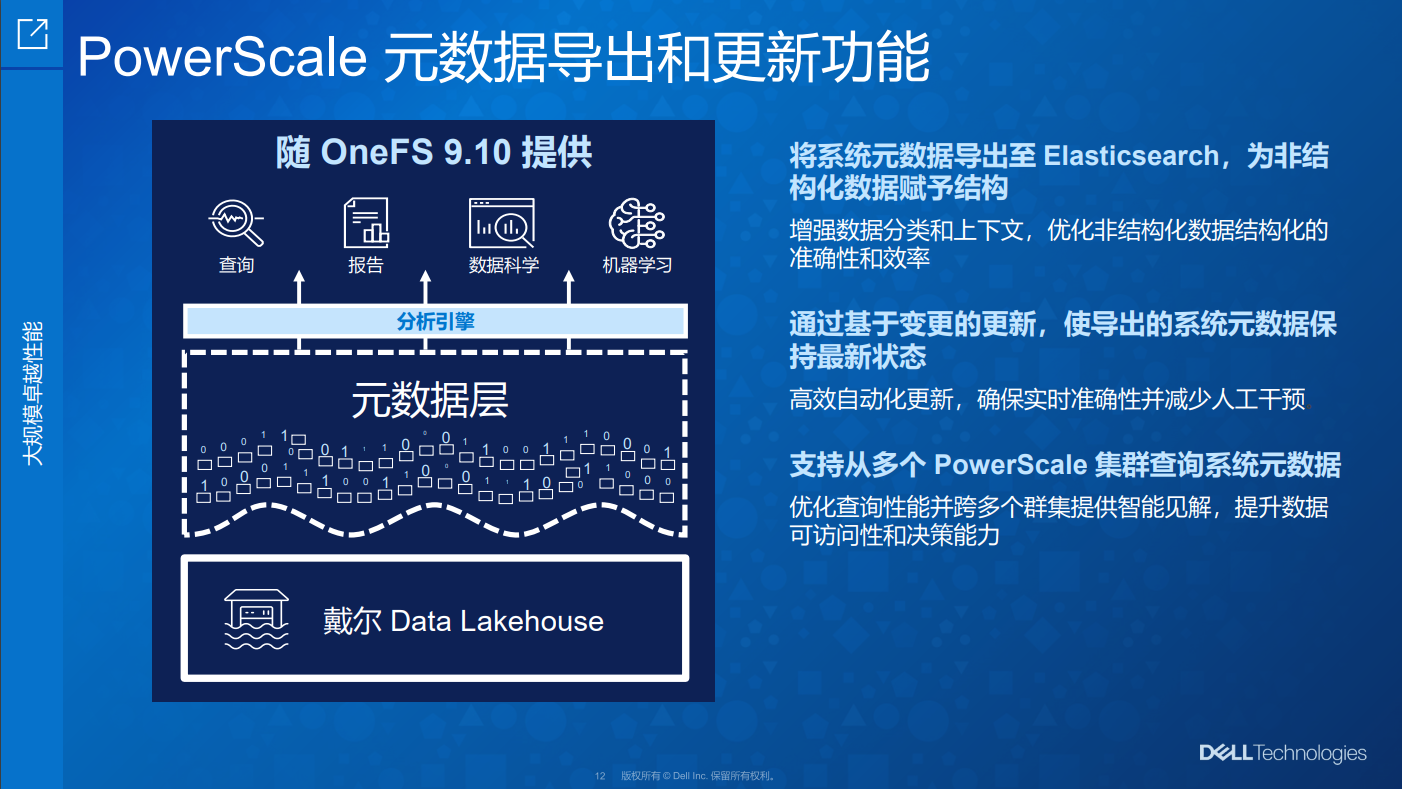 大规模卓越性能

PowerScale 元数据导出和更新功能

随 OneFS 9.10 提供

查询 报告 数据科学 机器学习

分析引擎

元数据层

戴尔 Data Lakehouse

将系统元数据导出至 Elasticsearch，为非结构化数据赋予结构

增强数据分类和上下文，优化非结构化数据结构化的准确性和效率

通过基于变更的更新，使导出的系统元数据保持最新状态

高效自动化更新，确保实时准确性并减少人工干预

支持从多个 PowerScale 集群查询系统元数据

优化查询性能并跨多个群集提供智能见解，提升数据可访问性和决策能力

12 版权所有 © Dell Inc. 保留所有权利。

DELL Technologies